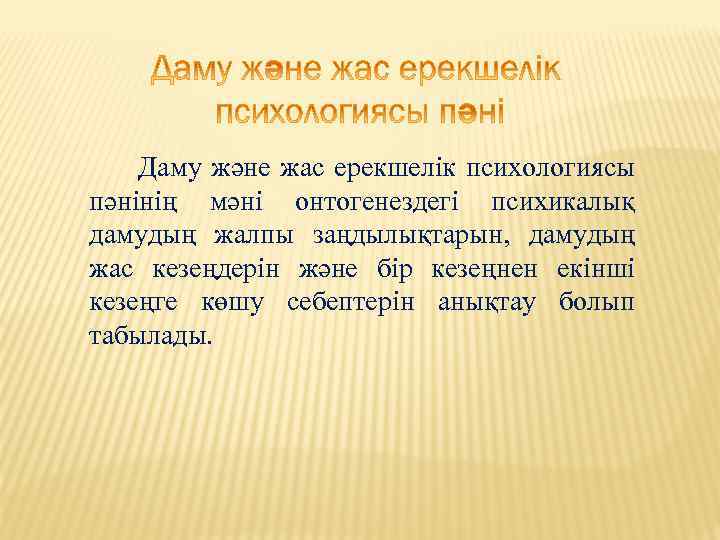 Даму және жас ерекшелік психологиясы пәні

Даму және жас ерекшелік психологиясы пәнінің мәні онтогенездегі психикалық дамудың жалпы заңдылықтарын, дамудың жас кезеңдерін және бір кезеңнен екінші кезеңге көшу себептерін анықтау болып табылады.